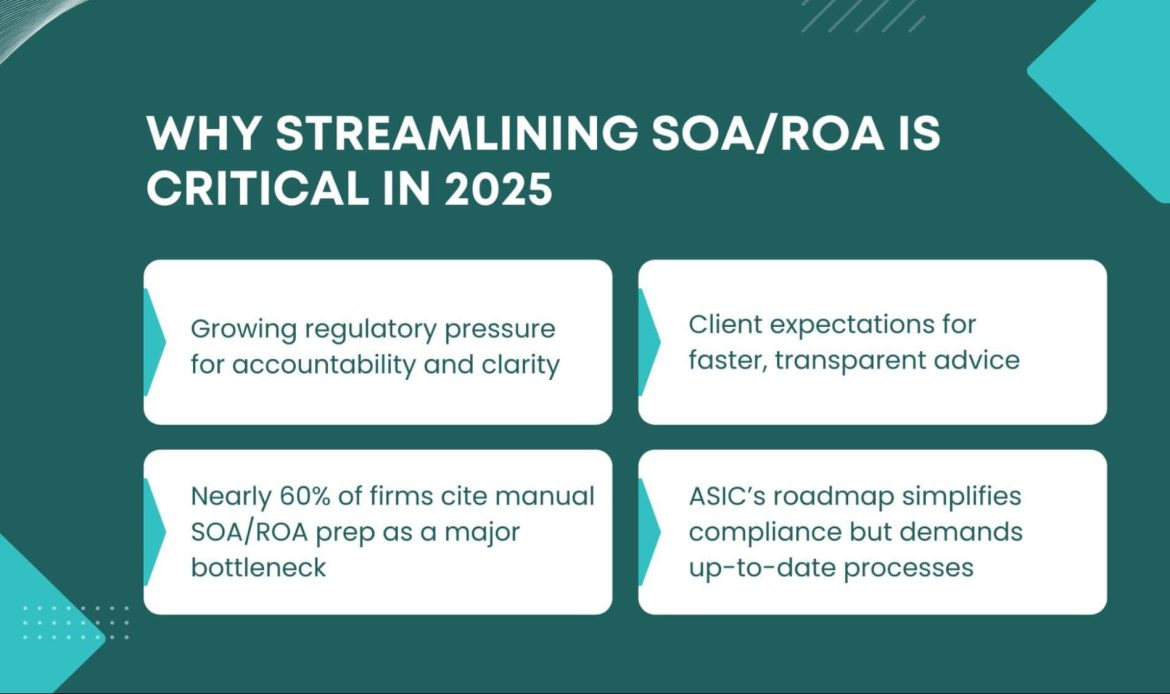 WHY STREAMLINING SOA/ROA IS CRITICAL IN 2025

Growing regulatory pressure for accountability and clarity

Client expectations for faster, transparent advice

Nearly 60% of firms cite manual SOA/ROA prep as a major bottleneck

ASIC's roadmap simplifies compliance but demands up-to-date processes